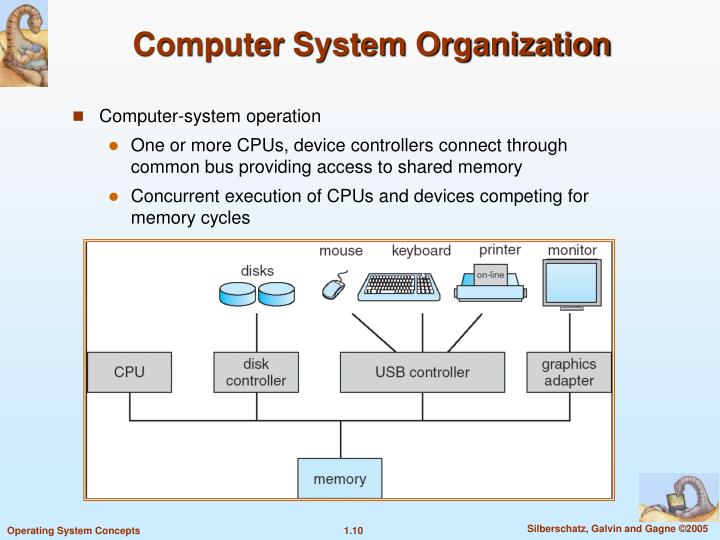 Computer System Organization

Computer-system operation

One or more CPUs, device controllers connect through common bus providing access to shared memory

Concurrent execution of CPUs and devices competing for memory cycles

disks
mouse
keyboard
printer
on-line
monitor
CPU
disk controller
USB controller
graphics adapter
memory

Operating System Concepts
1.10
Silberschatz, Galvin and Gagne ©2005